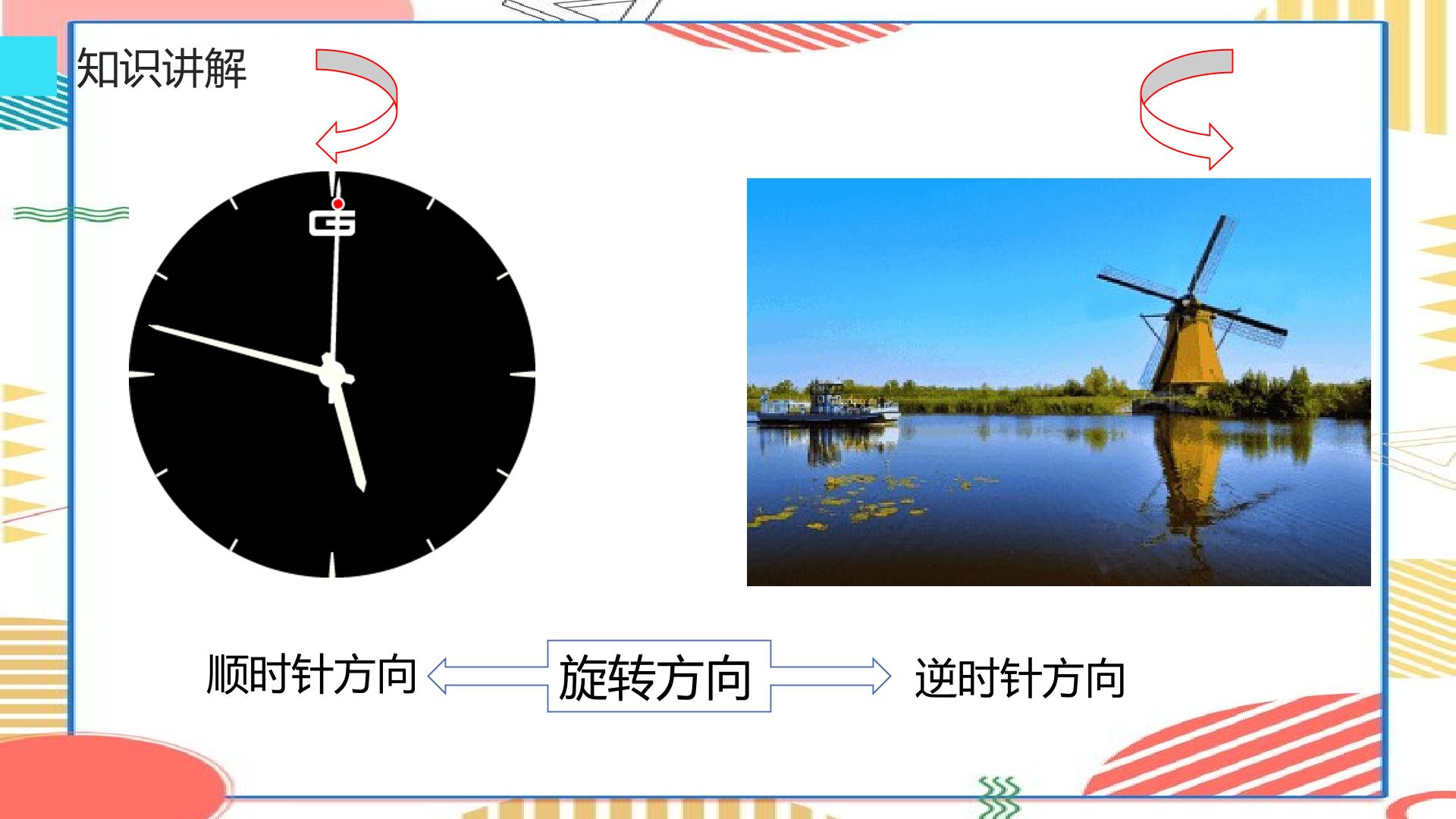 知识讲解

顺时针方向 旋转方向 逆时针方向